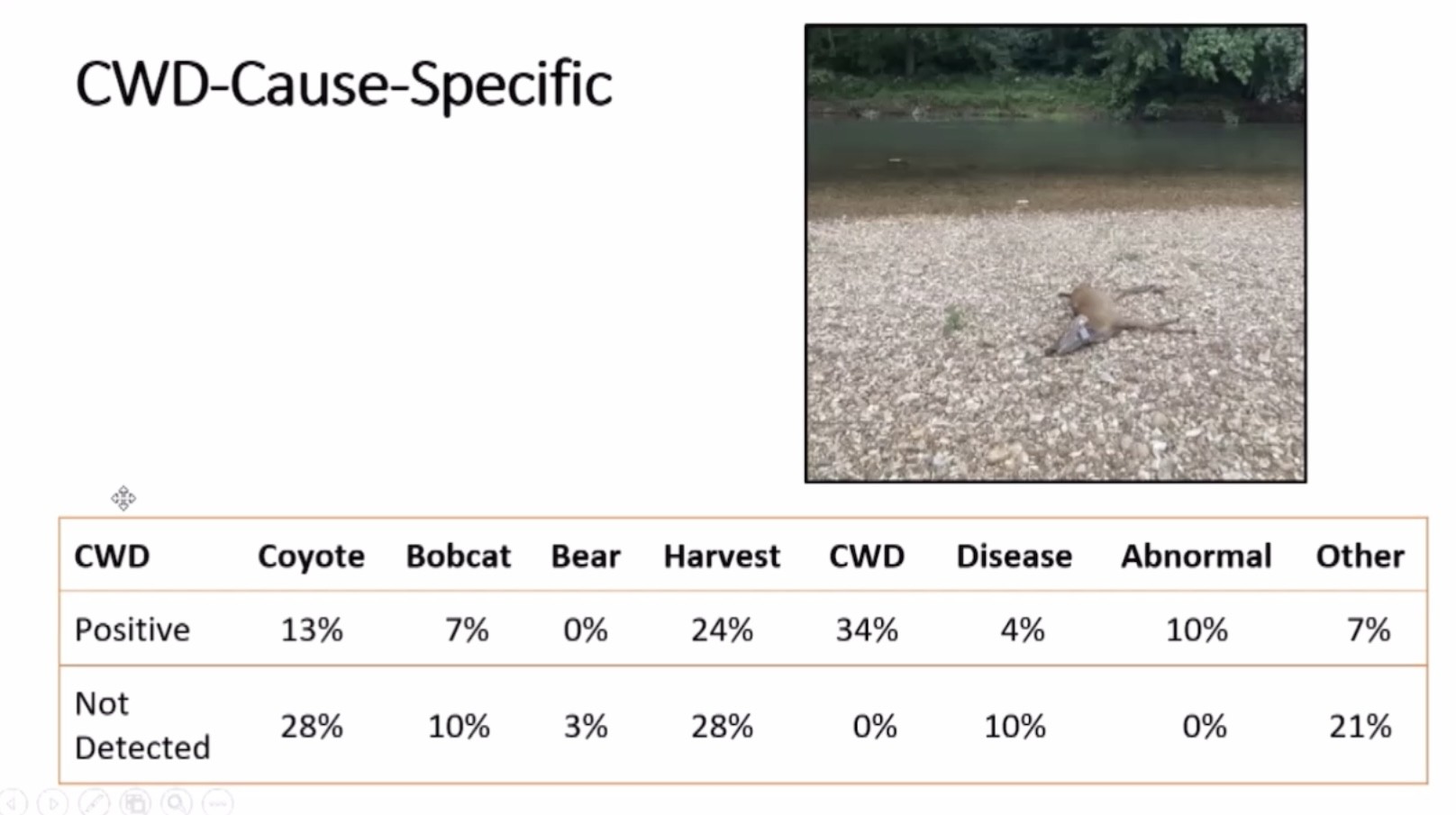 CWD-Cause-Specific

| CWD | Coyote | Bobcat | Bear | Harvest | CWD | Disease | Abnormal | Other |
|---|---|---|---|---|---|---|---|---|
| Positive | 13% | 7% | 0% | 24% | 34% | 4% | 10% | 7% |
| Not Detected | 28% | 10% | 3% | 28% | 0% | 10% | 0% | 21% |